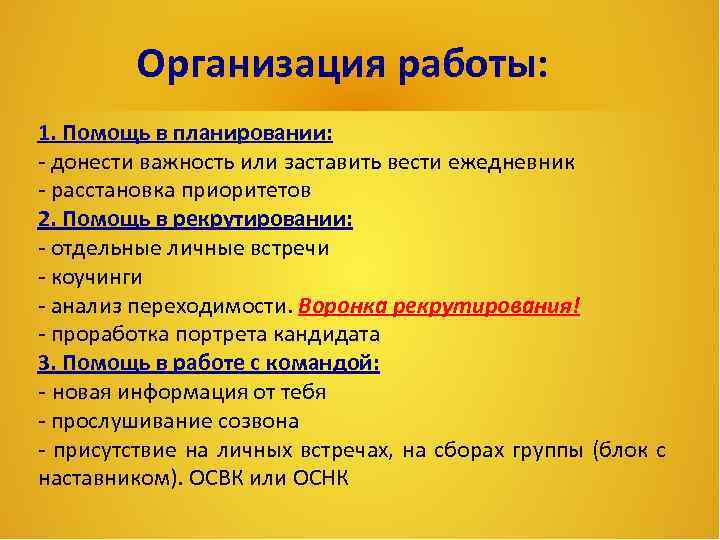 Организация работы:

1. Помощь в планировании:
- донести важность или заставить вести ежедневник
- расстановка приоритетов
2. Помощь в рекрутировании:
- отдельные личные встречи
- коучинги
- анализ переходимости. Воронка рекрутирования!
- проработка портрета кандидата
3. Помощь в работе с командой:
- новая информация от тебя
- прослушивание созвона
- присутствие на личных встречах, на сборах группы (блок с наставником). ОСВК или ОСНК